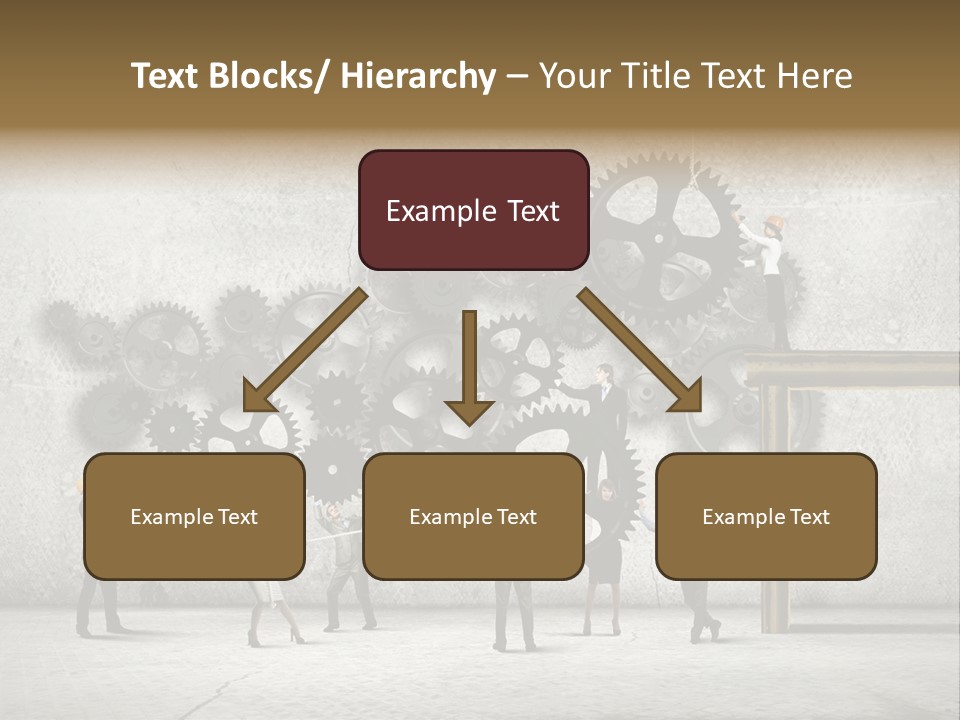 Text Blocks/ Hierarchy – Your Title Text Here

Example Text

Example Text

Example Text

Example Text